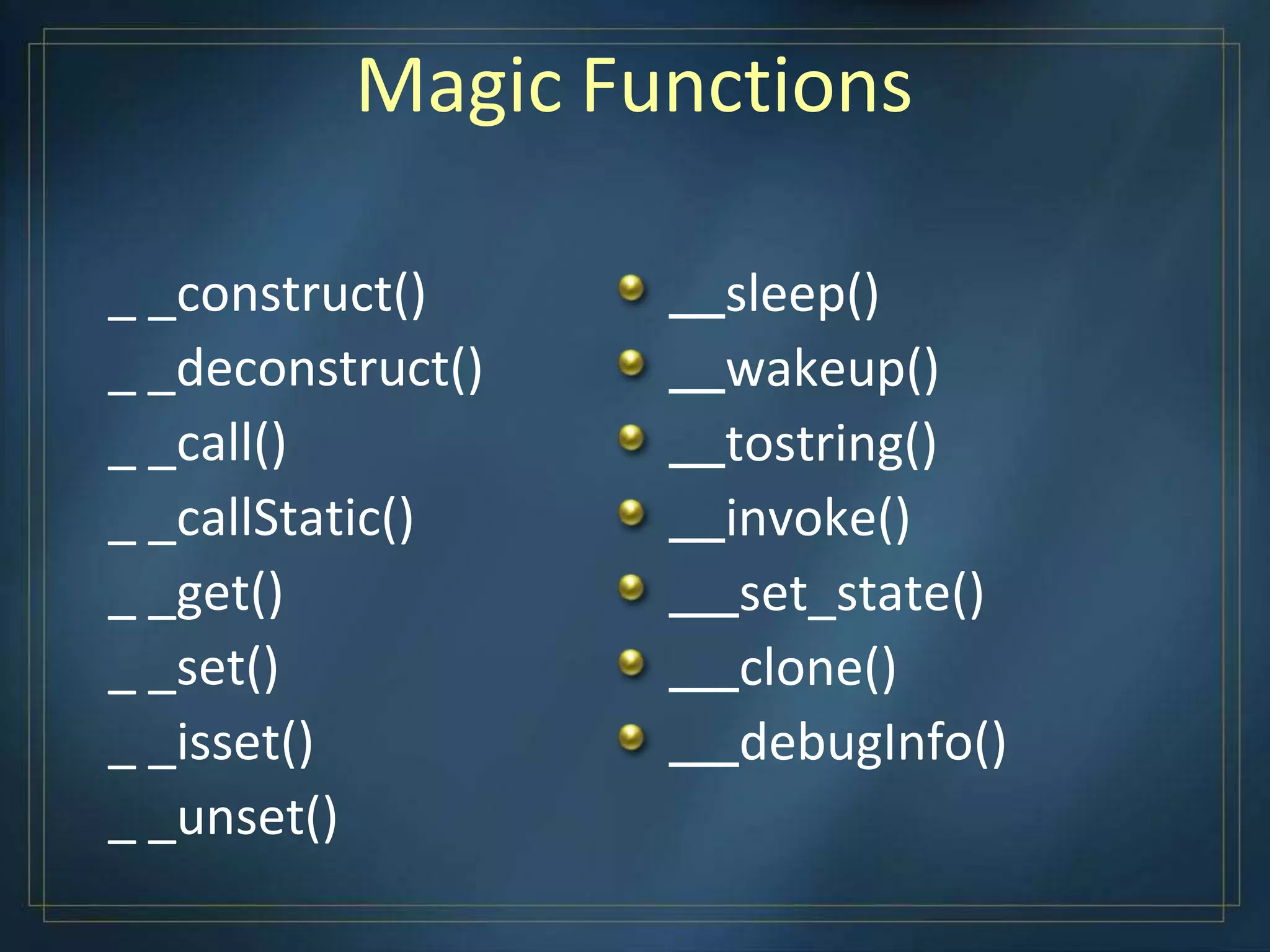 Magic Functions

_ _construct()
_ _deconstruct()
_ _call()
_ _callStatic()
_ _get()
_ _set()
_ _isset()
_ _unset()

__sleep()
__wakeup()
__tostring()
__invoke()
___set_state()
___clone()
___debugInfo()